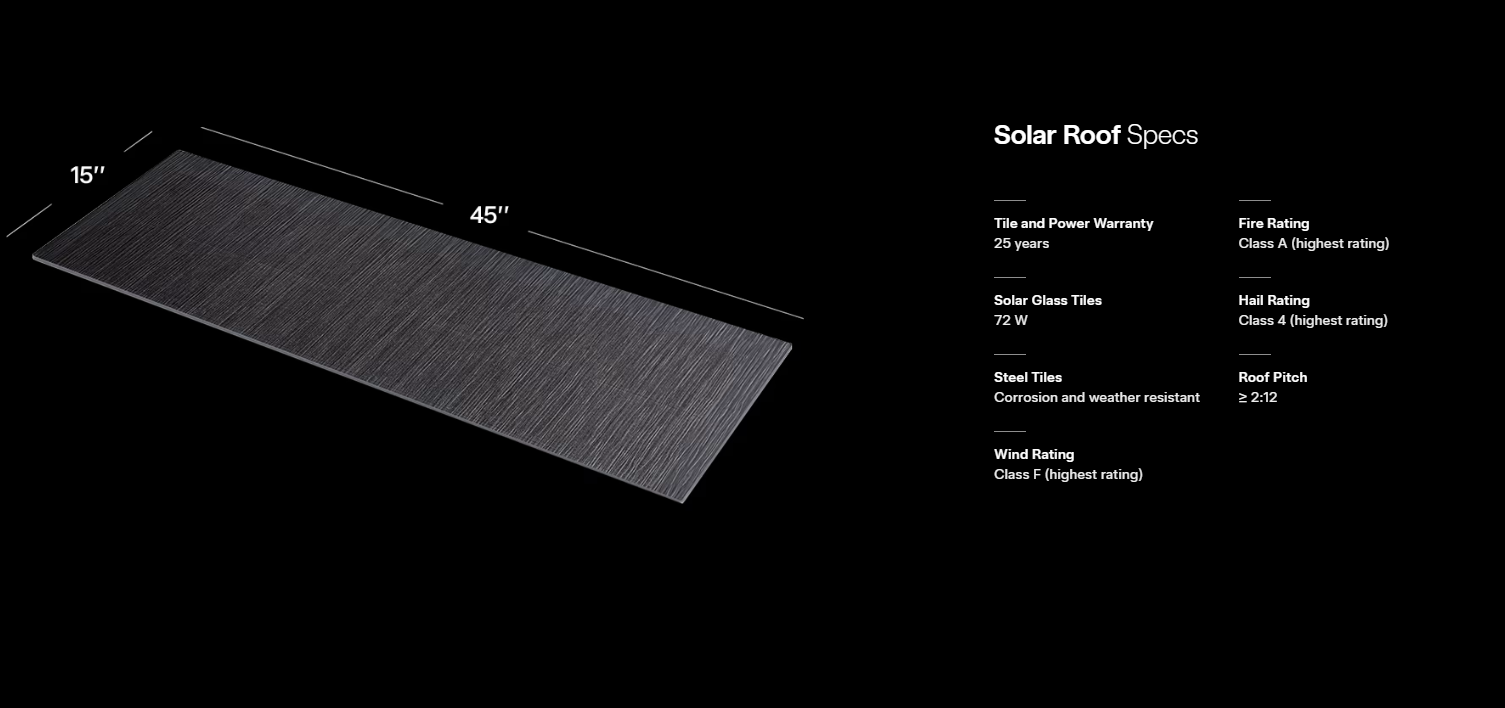 15″

45″

Solar Roof Specs

Tile and Power Warranty
25 years

Solar Glass Tiles
72 W

Steel Tiles
Corrosion and weather resistant

Wind Rating
Class F (highest rating)

Fire Rating
Class A (highest rating)

Hail Rating
Class 4 (highest rating)

Roof Pitch
≥ 2:12